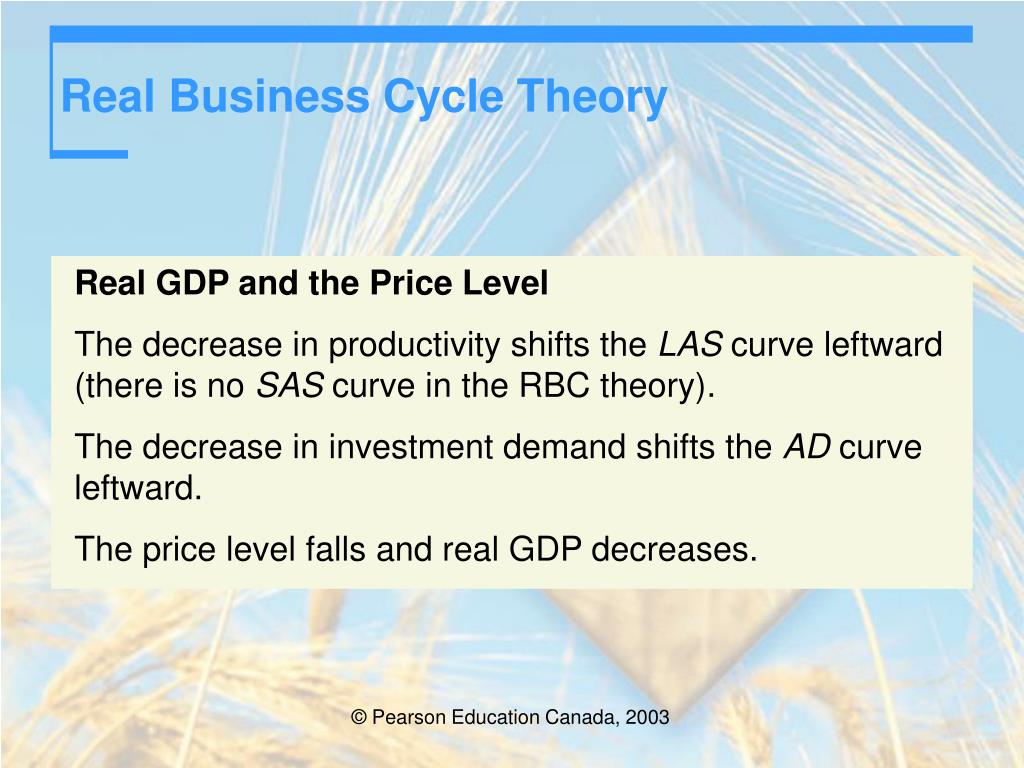 Real Business Cycle Theory

Real GDP and the Price Level

The decrease in productivity shifts the LAS curve leftward (there is no SAS curve in the RBC theory).

The decrease in investment demand shifts the AD curve leftward.

The price level falls and real GDP decreases.

© Pearson Education Canada, 2003